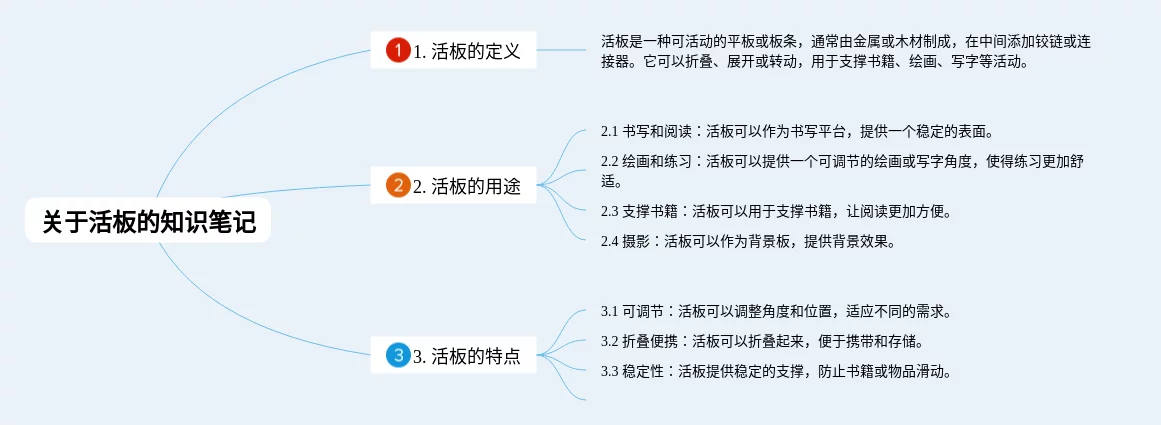 关于活板的知识笔记

1 1. 活板的定义

活板是一种可活动的平板或板条，通常由金属或木材制成，在中间添加铰链或连接器。它可以折叠、展开或转动，用于支撑书籍、绘画、写字等活动。

2 2. 活板的用途

2.1 书写和阅读：活板可以作为书写平台，提供一个稳定的表面。

2.2 绘画和练习：活板可以提供一个可调节的绘画或写字角度，使得练习更加舒适。

2.3 支撑书籍：活板可以用于支撑书籍，让阅读更加方便。

2.4 摄影：活板可以作为背景板，提供背景效果。

3 3. 活板的特点

3.1 可调节：活板可以调整角度和位置，适应不同的需求。

3.2 折叠便携：活板可以折叠起来，便于携带和存储。

3.3 稳定性：活板提供稳定的支撑，防止书籍或物品滑动。